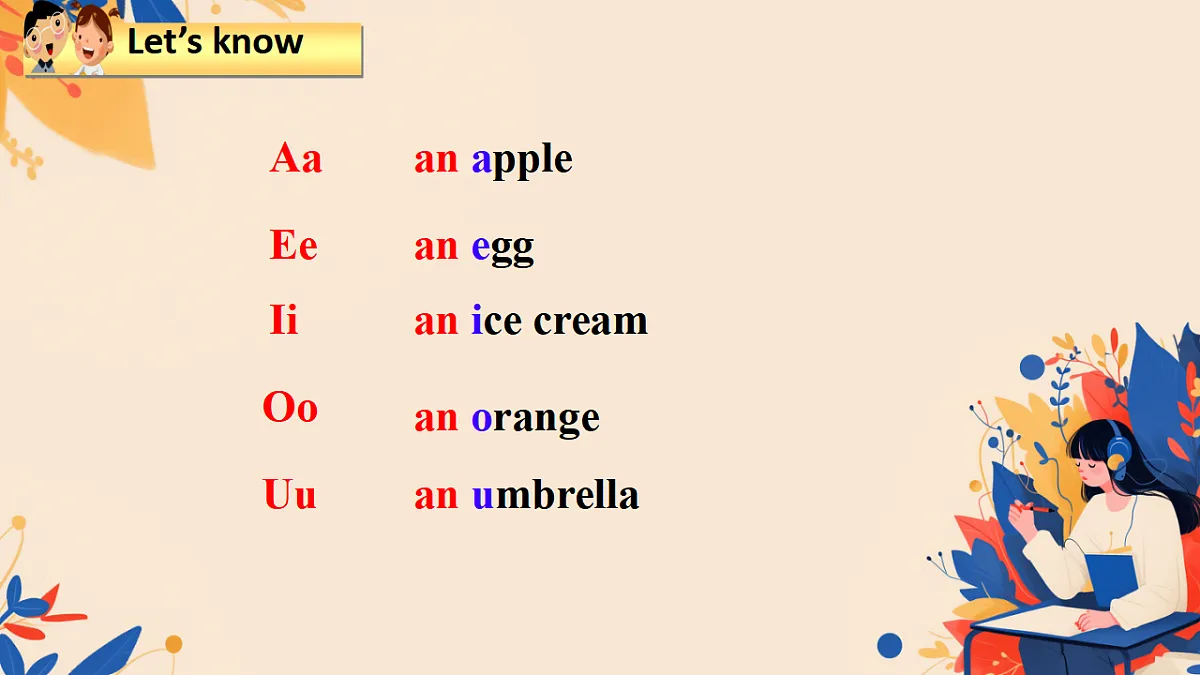 Let’s know

Aa an apple

Ee an egg

Ii an ice cream

Oo an orange

Uu an umbrella